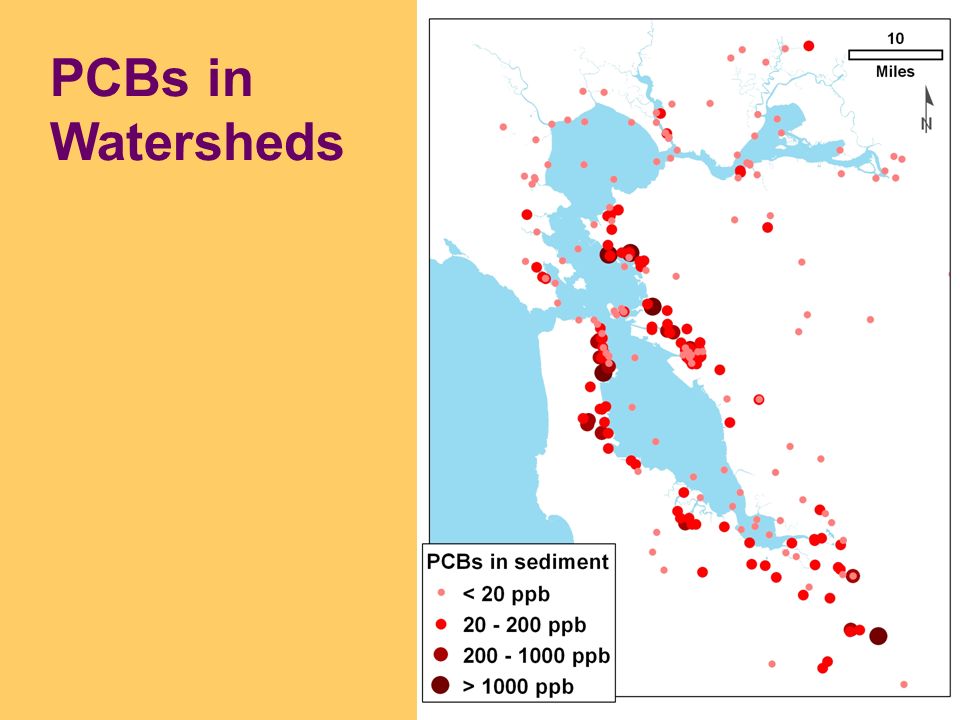 PCBs in Watersheds

10
Miles
N

PCBs in sediment
< 20 ppb
20 - 200 ppb
200 - 1000 ppb
> 1000 ppb